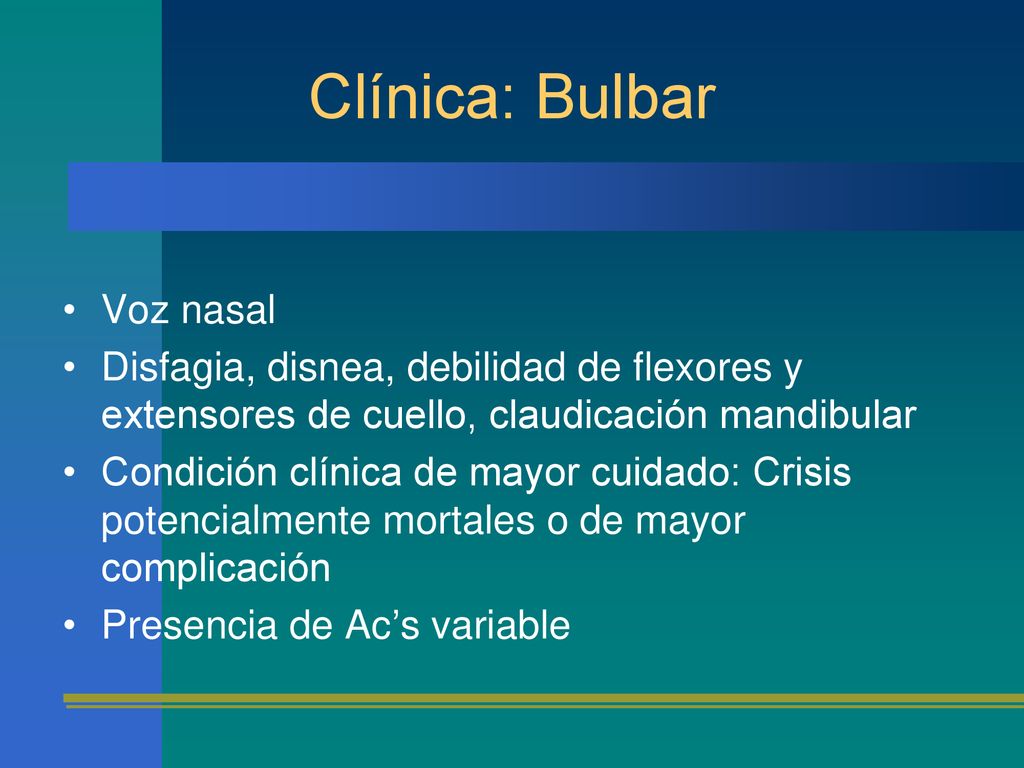 Clínica: Bulbar

• Voz nasal
• Disfagia, disnea, debilidad de flexores y extensores de cuello, claudicación mandibular
• Condición clínica de mayor cuidado: Crisis potencialmente mortales o de mayor complicación
• Presencia de Ac’s variable